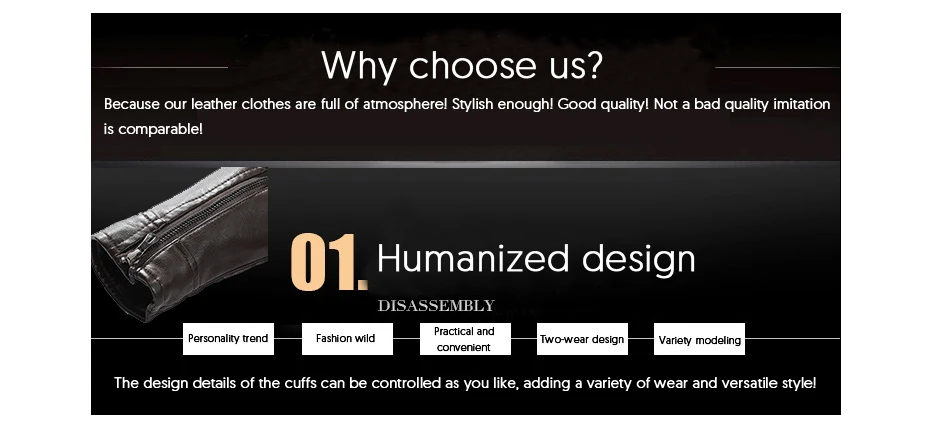 Why choose us?

Because our leather clothes are full of atmosphere! Stylish enough! Good quality! Not a bad quality imitation is comparable!

01. Humanized design

DISASSEMBLY

Personality trend

Fashion wild

Practical and convenient

Two-wear design

Variety modeling

The design details of the cuffs can be controlled as you like, adding a variety of wear and versatile style!